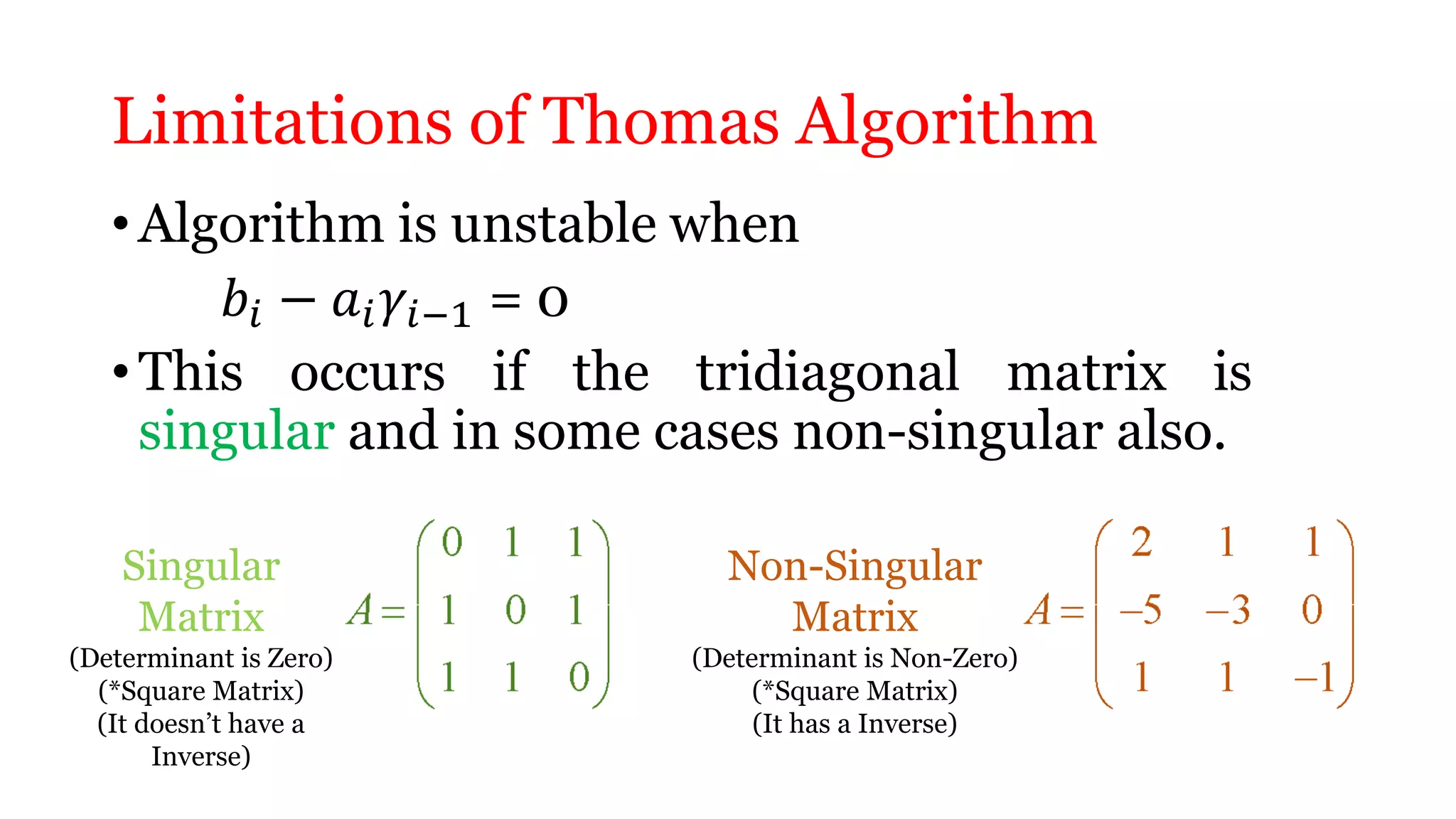 Limitations of Thomas Algorithm

• Algorithm is unstable when

$b_i - a_i\gamma_{i-1} = 0$

• This occurs if the tridiagonal matrix is singular and in some cases non-singular also.

Singular Matrix
(Determinant is Zero)
(*Square Matrix)
(It doesn't have a Inverse)

$A = \begin{pmatrix} 0 & 1 & 1 \\ 1 & 0 & 1 \\ 1 & 1 & 0 \end{pmatrix}$

Non-Singular Matrix
(Determinant is Non-Zero)
(*Square Matrix)
(It has a Inverse)

$A = \begin{pmatrix} 2 & 1 & 1 \\ -5 & -3 & 0 \\ 1 & 1 & -1 \end{pmatrix}$